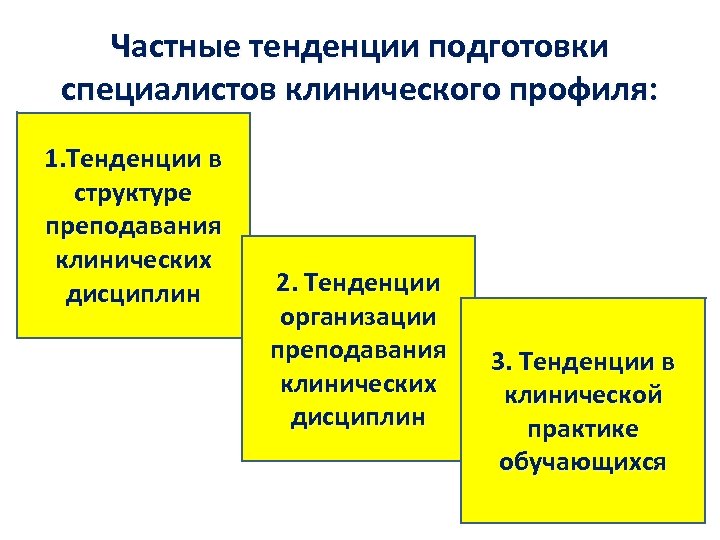 Частные тенденции подготовки специалистов клинического профиля:

1.Тенденции в структуре преподавания клинических дисциплин

2. Тенденции организации преподавания клинических дисциплин

3. Тенденции в клинической практике обучающихся